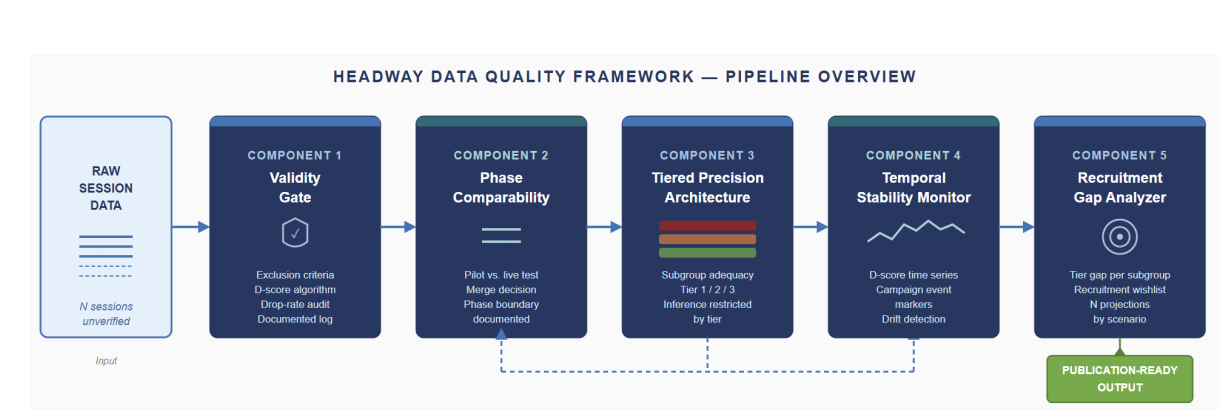 HEADWAY DATA QUALITY FRAMEWORK — PIPELINE OVERVIEW

RAW SESSION DATA

N sessions unverified

Input

COMPONENT 1
Validity Gate

Exclusion criteria
D-score algorithm
Drop-rate audit
Documented log

COMPONENT 2
Phase Comparability

Pilot vs. live test
Merge decision
Phase boundary documented

COMPONENT 3
Tiered Precision Architecture

Subgroup adequacy
Tier 1 / 2 / 3
Inference restricted by tier

COMPONENT 4
Temporal Stability Monitor

D-score time series
Campaign event markers
Drift detection

COMPONENT 5
Recruitment Gap Analyzer

Tier gap per subgroup
Recruitment wishlist
N projections by scenario

PUBLICATION-READY OUTPUT